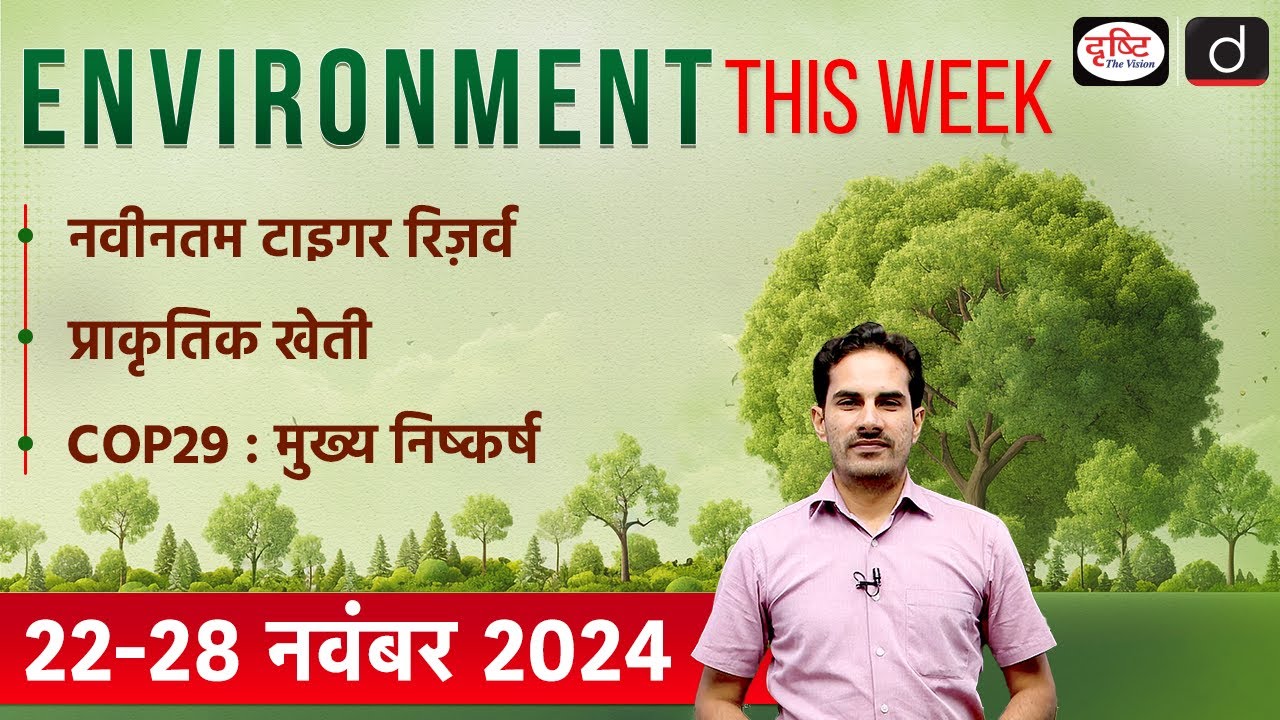 ENVIRONMENT THIS WEEK

दृष्टि The Vision

d

नवीनतम टाइगर रिज़र्व

प्राकृतिक खेती

COP29 : मुख्य निष्कर्ष

22-28 नवंबर 2024